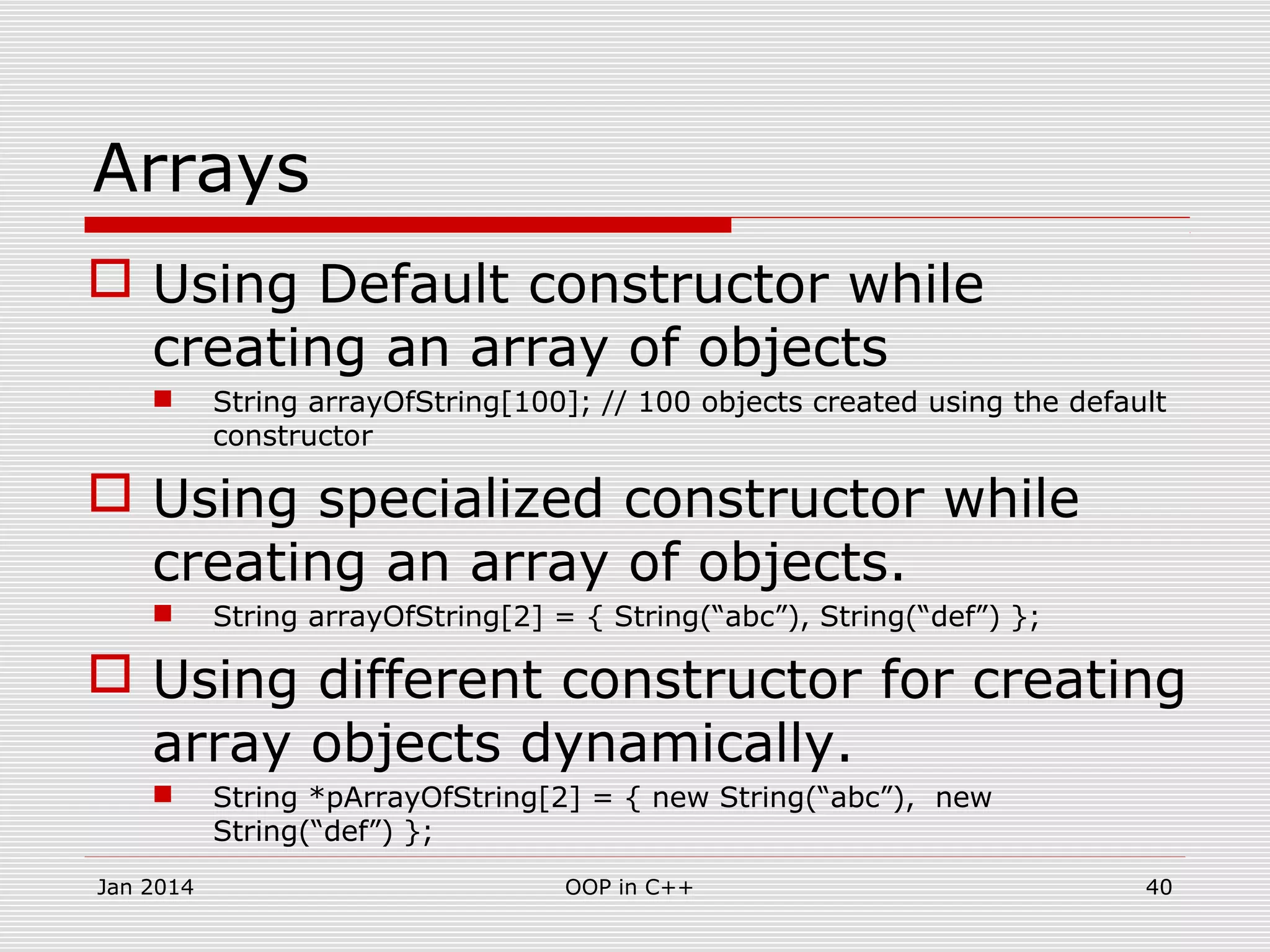 Arrays

Using Default constructor while creating an array of objects

String arrayOfString[100]; // 100 objects created using the default constructor

Using specialized constructor while creating an array of objects.

String arrayOfString[2] = { String(“abc”), String(“def”) };

Using different constructor for creating array objects dynamically.

String *pArrayOfString[2] = { new String(“abc”), new String(“def”) };

Jan 2014

OOP in C++

40